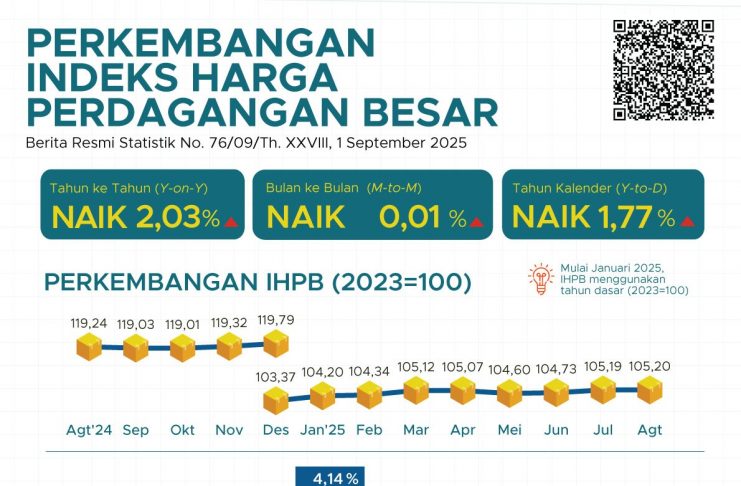 PERKEMBANGAN INDEKS HARGA PERDAGANGAN BESAR

Berita Resmi Statistik No. 76/09/Th. XXVIII, 1 September 2025

Tahun ke Tahun (Y-on-Y)
NAIK 2,03%

Bulan ke Bulan (M-to-M)
NAIK 0,01 %

Tahun Kalender (Y-to-D)
NAIK 1,77 %

PERKEMBANGAN IHPB (2023=100)

Mulai Januari 2025, IHPB menggunakan tahun dasar (2023=100)

119,24 119,03 119,01 119,32 119,79

103,37 104,20 104,34 105,12 105,07 104,60 104,73 105,19 105,20

Agt'24 Sep Okt Nov Des Jan'25 Feb Mar Apr Mei Jun Jul Agt

4,14 %